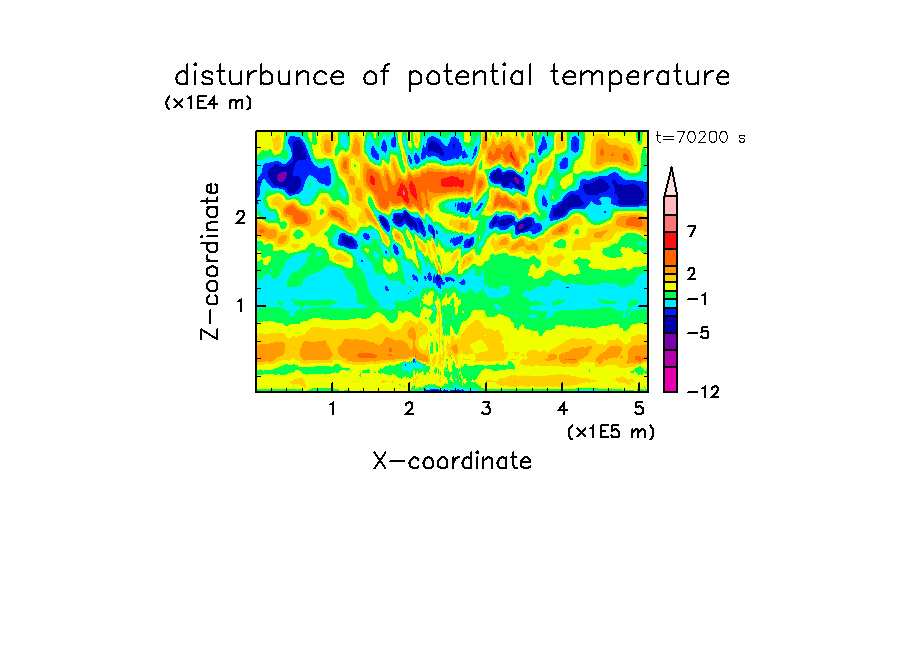 disturbunce of potential temperature

(x1E4 m)

t=70200 s

Z-coordinate

2

1

7

2

−1

−5

−12

1 2 3 4 5

(x1E5 m)

X-coordinate